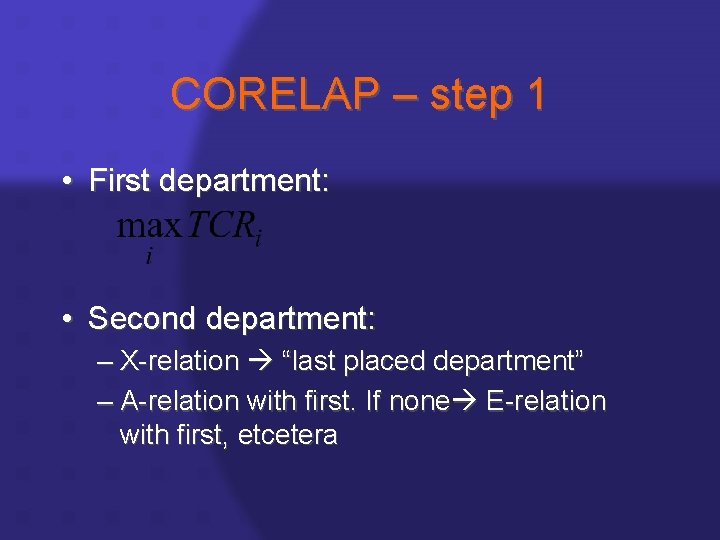 CORELAP – step 1

• First department:

$\max_{i} TCR_i$

• Second department:

– X-relation → “last placed department”

– A-relation with first. If none→ E-relation with first, etcetera